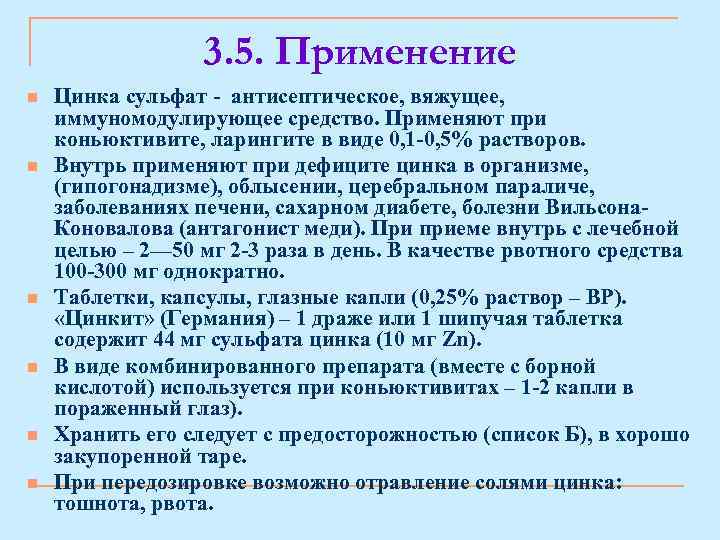 3.5. Применение

Цинка сульфат - антисептическое, вяжущее, иммуномодулирующее средство. Применяют при коньюктивите, ларингите в виде 0,1-0,5% растворов.

Внутрь применяют при дефиците цинка в организме, (гипогонадизме), облысении, церебральном параличе, заболеваниях печени, сахарном диабете, болезни Вильсона-Коновалова (антагонист меди). При приеме внутрь с лечебной целью – 2—50 мг 2-3 раза в день. В качестве рвотного средства 100-300 мг однократно.

Таблетки, капсулы, глазные капли (0,25% раствор – ВР). «Цинкит» (Германия) – 1 драже или 1 шипучая таблетка содержит 44 мг сульфата цинка (10 мг Zn).

В виде комбинированного препарата (вместе с борной кислотой) используется при коньюктивитах – 1-2 капли в пораженный глаз).

Хранить его следует с предосторожностью (список Б), в хорошо закупоренной таре.

При передозировке возможно отравление солями цинка: тошнота, рвота.